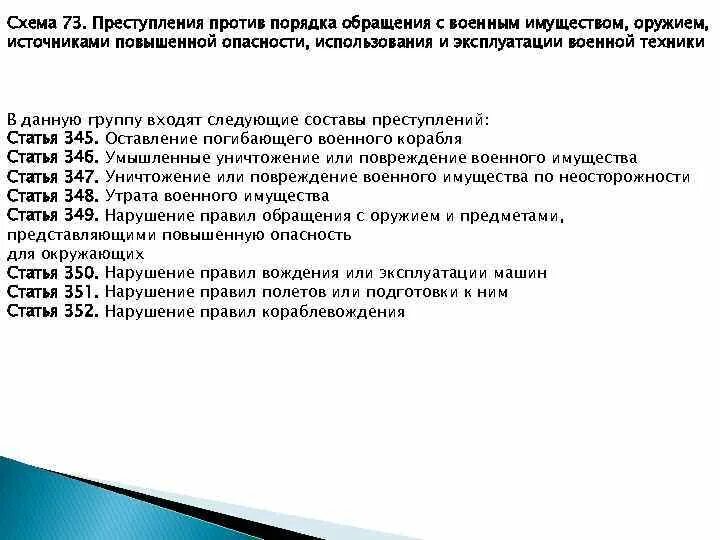 Схема 73. Преступления против порядка обращения с военным имуществом, оружием, источниками повышенной опасности, использования и эксплуатации военной техники

В данную группу входят следующие составы преступлений:
Статья 345. Оставление погибающего военного корабля
Статья 346. Умышленные уничтожение или повреждение военного имущества
Статья 347. Уничтожение или повреждение военного имущества по неосторожности
Статья 348. Утрата военного имущества
Статья 349. Нарушение правил обращения с оружием и предметами, представляющими повышенную опасность для окружающих
Статья 350. Нарушение правил вождения или эксплуатации машин
Статья 351. Нарушение правил полетов или подготовки к ним
Статья 352. Нарушение правил кораблевождения